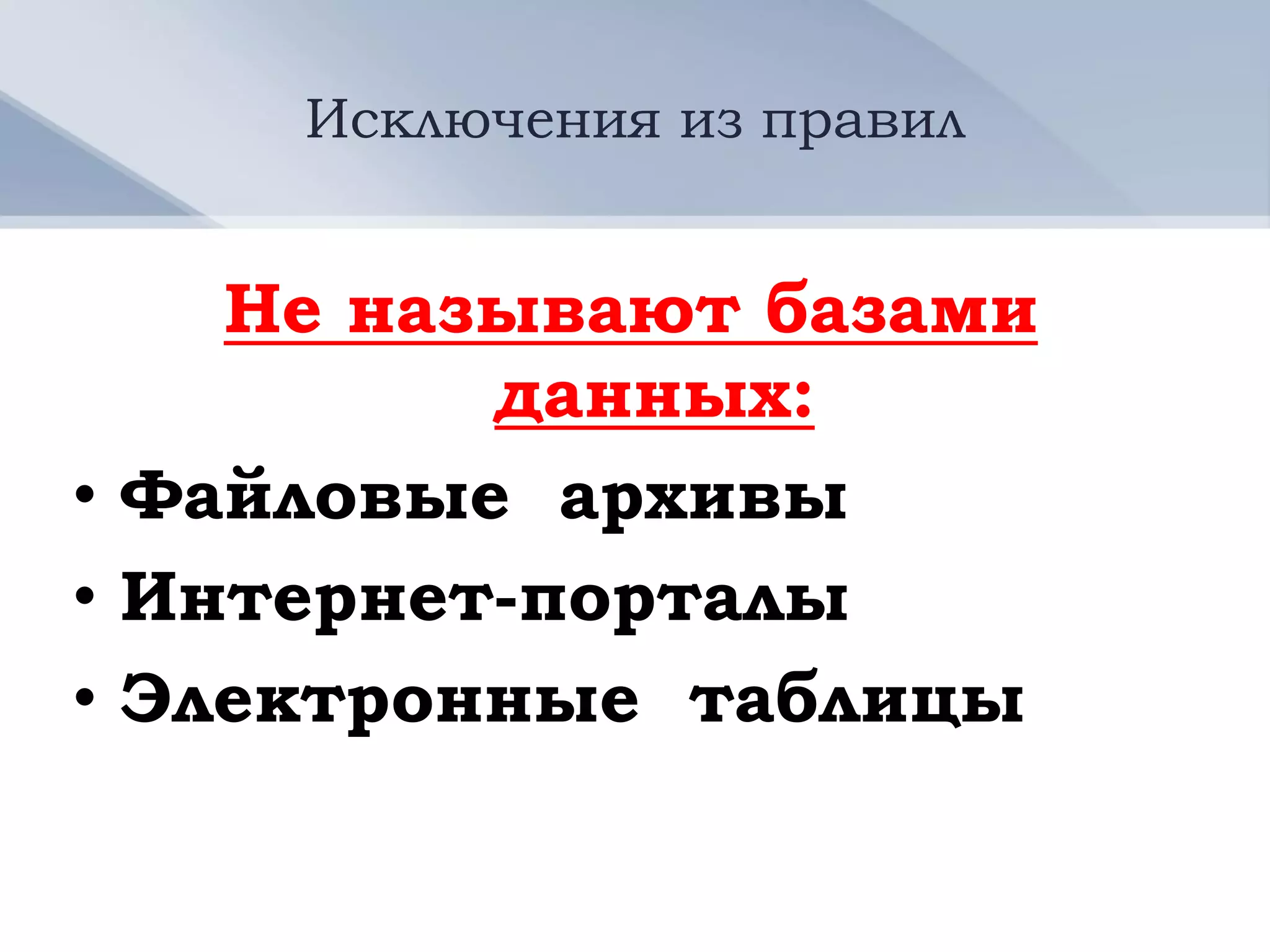 Исключения из правил

Не называют базами данных:

• Файловые архивы
• Интернет-порталы
• Электронные таблицы